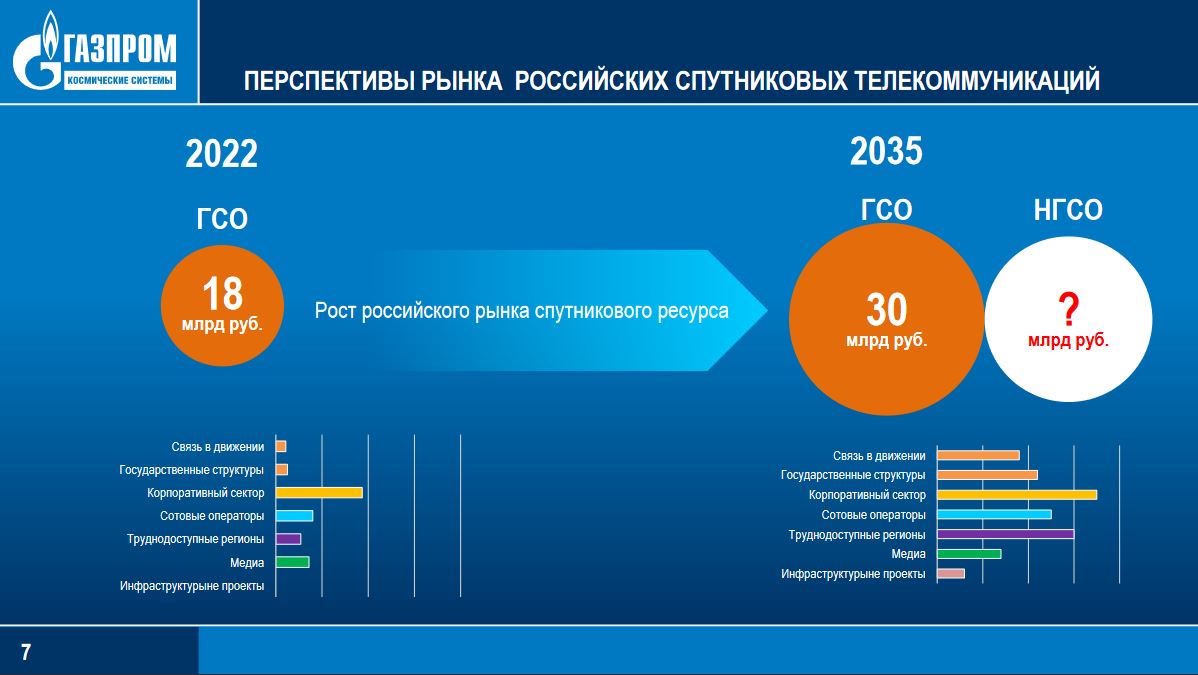 ГАЗПРОМ
КОСМИЧЕСКИЕ СИСТЕМЫ

ПЕРСПЕКТИВЫ РЫНКА РОССИЙСКИХ СПУТНИКОВЫХ ТЕЛЕКОММУНИКАЦИЙ

2022

ГСО

18
млрд руб.

Рост российского рынка спутникового ресурса

2035

ГСО

30
млрд руб.

НГСО

?
млрд руб.

Связь в движении
Государственные структуры
Корпоративный сектор
Сотовые операторы
Труднодоступные регионы
Медиа
Инфраструктурыне проекты

Связь в движении
Государственные структуры
Корпоративный сектор
Сотовые операторы
Труднодоступные регионы
Медиа
Инфраструктурыне проекты

7